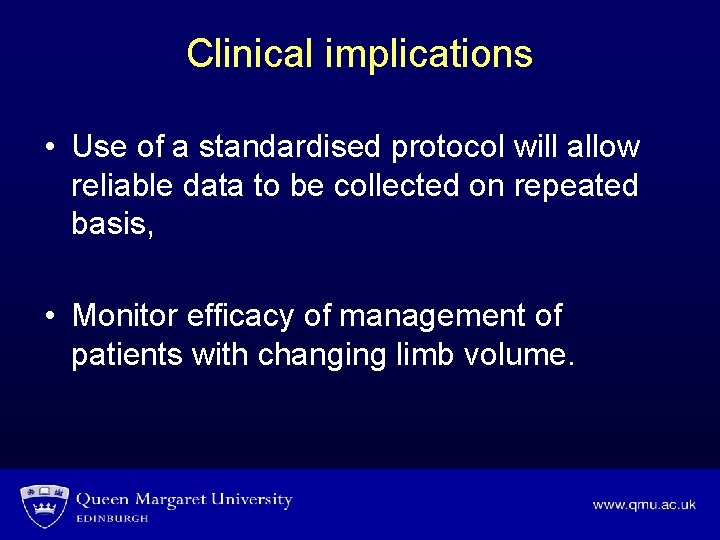 Clinical implications

• Use of a standardised protocol will allow reliable data to be collected on repeated basis,

• Monitor efficacy of management of patients with changing limb volume.

Queen Margaret University
EDINBURGH

www.qmu.ac.uk